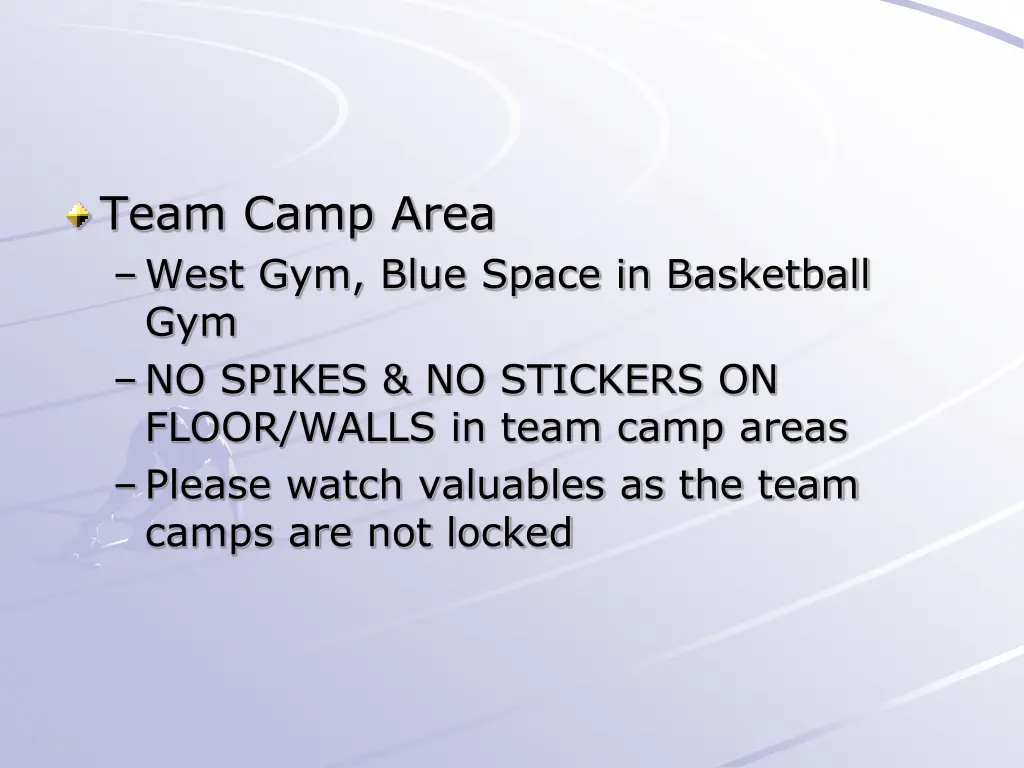 Team Camp Area
– West Gym, Blue Space in Basketball Gym
– NO SPIKES & NO STICKERS ON FLOOR/WALLS in team camp areas
– Please watch valuables as the team camps are not locked